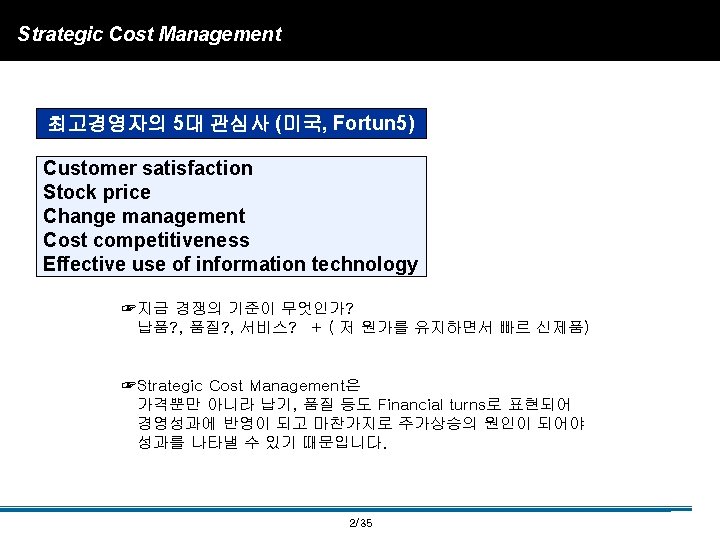 Strategic Cost Management

최고경영자의 5대 관심사 (미국, Fortun5)

Customer satisfaction
Stock price
Change management
Cost competitiveness
Effective use of information technology

☞지금 경쟁의 기준이 무엇인가?
납품?, 품질?, 서비스? + ( 저 원가를 유지하면서 빠르 신제품)

☞Strategic Cost Management은
가격뿐만 아니라 납기, 품질 등도 Financial turns로 표현되어 경영성과에 반영이 되고 마찬가지로 주가상승의 원인이 되어야 성과를 나타낼 수 있기 때문입니다.

2/35